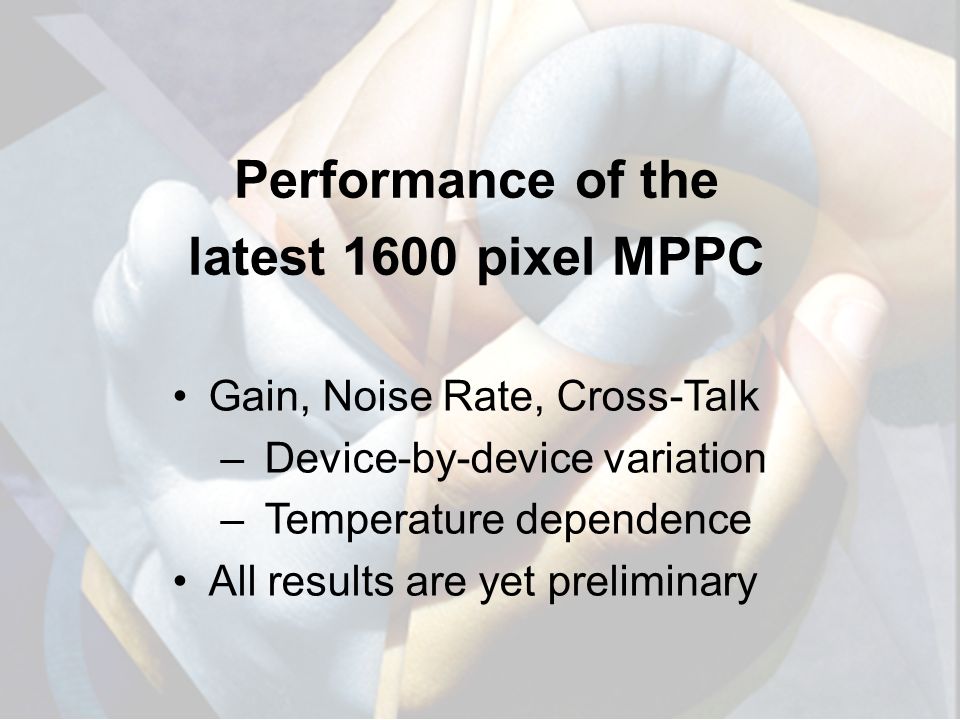 Performance of the latest 1600 pixel MPPC

• Gain, Noise Rate, Cross-Talk
– Device-by-device variation
– Temperature dependence
• All results are yet preliminary